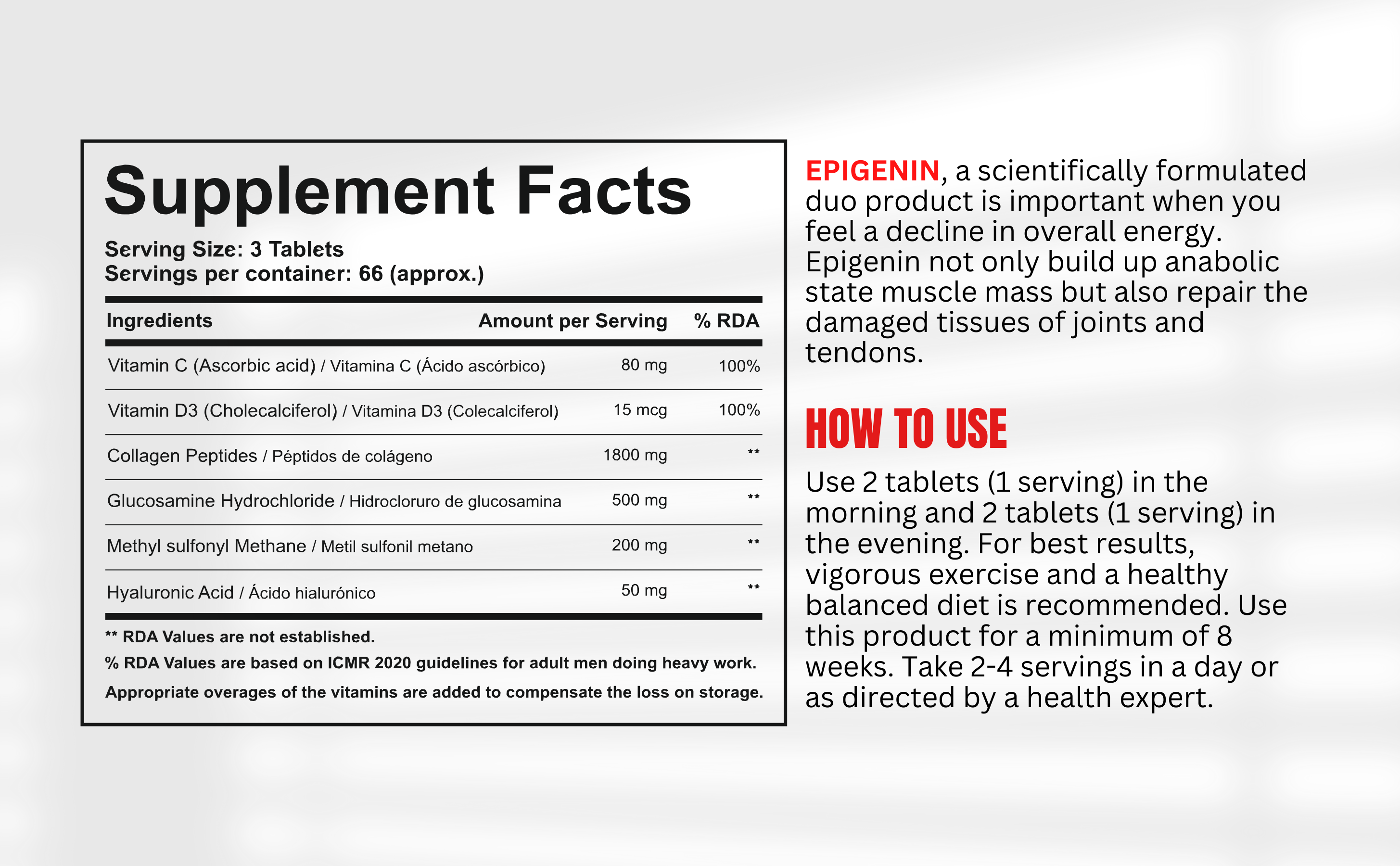 Supplement Facts

Serving Size: 3 Tablets
Servings per container: 66 (approx.)

| Ingredients | Amount per Serving | % RDA |
|---|---|---|
| Vitamin C (Ascorbic acid) / Vitamina C (Ácido ascórbico) | 80 mg | 100% |
| Vitamin D3 (Cholecalciferol) / Vitamina D3 (Colecalciferol) | 15 mcg | 100% |
| Collagen Peptides / Péptidos de colágeno | 1800 mg | ** |
| Glucosamine Hydrochloride / Hidrocloruro de glucosamina | 500 mg | ** |
| Methyl sulfonyl Methane / Metil sulfonil metano | 200 mg | ** |
| Hyaluronic Acid / Ácido hialurónico | 50 mg | ** |

** RDA Values are not established.
% RDA Values are based on ICMR 2020 guidelines for adult men doing heavy work.
Appropriate overages of the vitamins are added to compensate the loss on storage.

EPIGENIN, a scientifically formulated duo product is important when you feel a decline in overall energy. Epigenin not only build up anabolic state muscle mass but also repair the damaged tissues of joints and tendons.

HOW TO USE

Use 2 tablets (1 serving) in the morning and 2 tablets (1 serving) in the evening. For best results, vigorous exercise and a healthy balanced diet is recommended. Use this product for a minimum of 8 weeks. Take 2-4 servings in a day or as directed by a health expert.